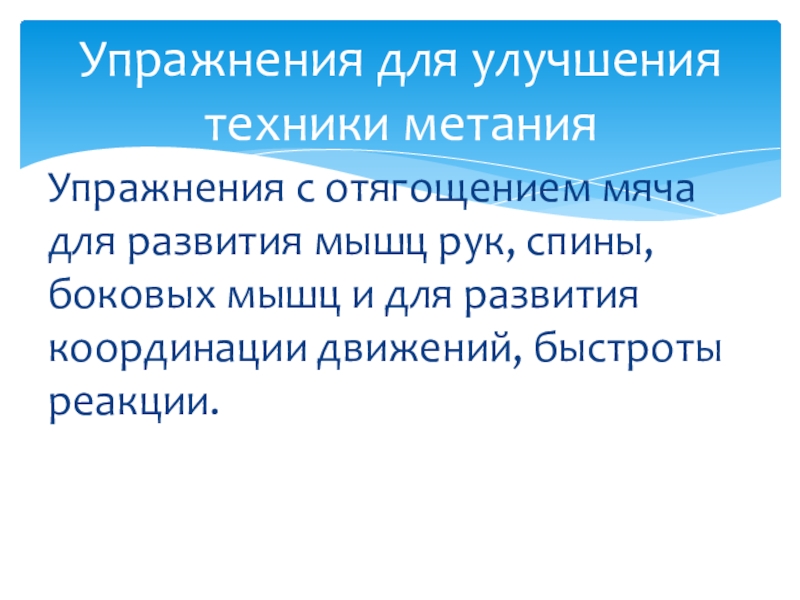 Упражнения для улучшения техники метания

Упражнения с отягощением мяча для развития мышц рук, спины, боковых мышц и для развития координации движений, быстроты реакции.